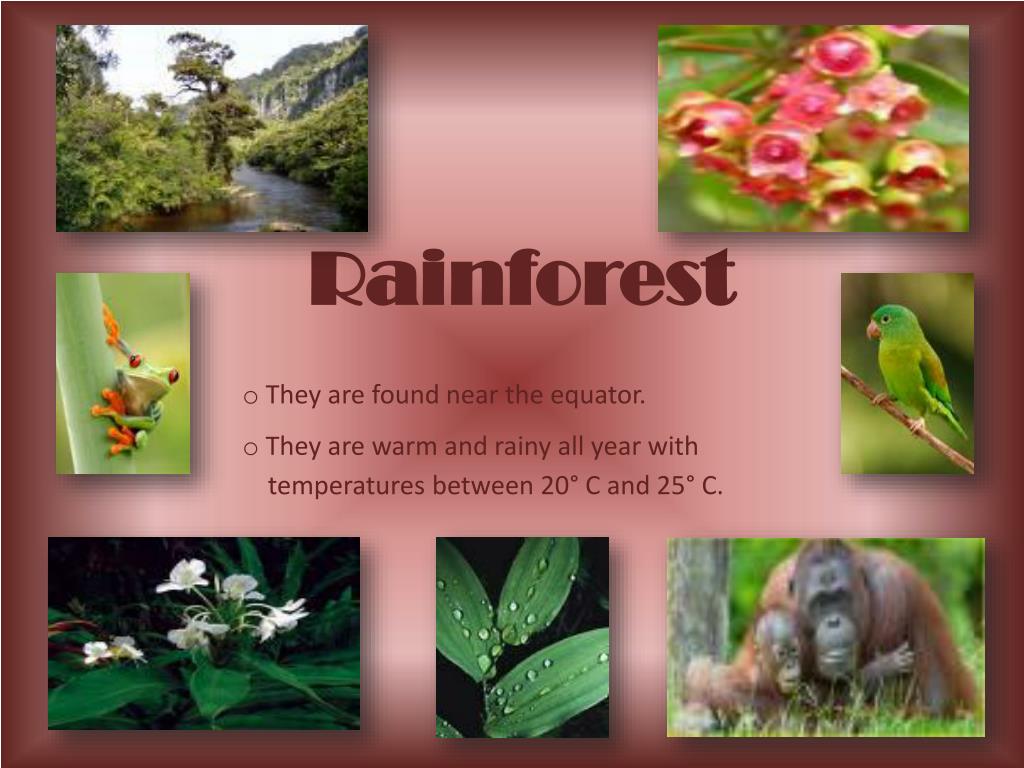 Rainforest

o They are found near the equator.

o They are warm and rainy all year with temperatures between 20° C and 25° C.